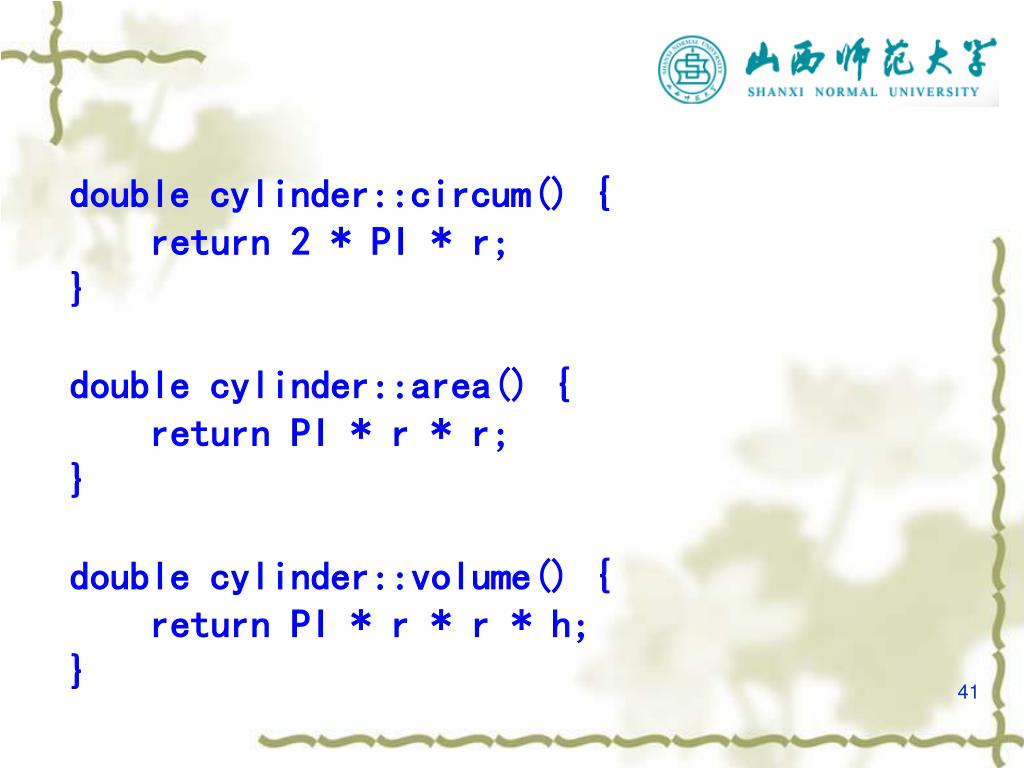 山西师范大学
SHANXI NORMAL UNIVERSITY

double cylinder::circum() {
    return 2 * PI * r;
}

double cylinder::area() {
    return PI * r * r;
}

double cylinder::volume() {
    return PI * r * r * h;
}

41